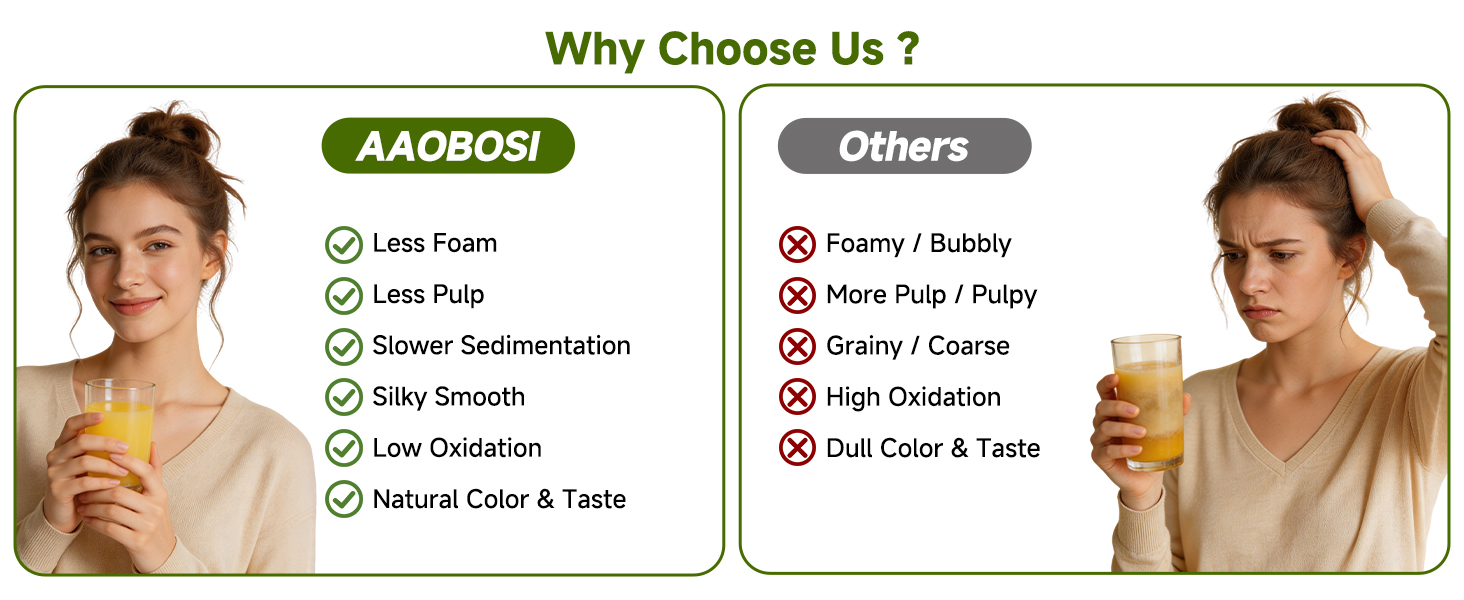 Why Choose Us ?

AAOBOSI

Less Foam
Less Pulp
Slower Sedimentation
Silky Smooth
Low Oxidation
Natural Color & Taste

Others

Foamy / Bubbly
More Pulp / Pulpy
Grainy / Coarse
High Oxidation
Dull Color & Taste